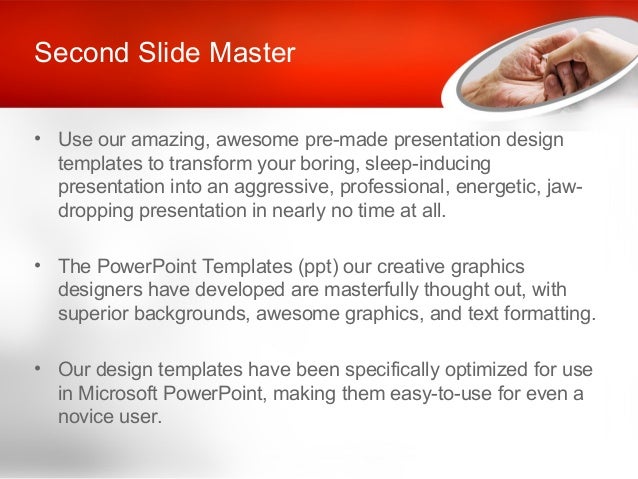 Second Slide Master

• Use our amazing, awesome pre-made presentation design templates to transform your boring, sleep-inducing presentation into an aggressive, professional, energetic, jaw-dropping presentation in nearly no time at all.

• The PowerPoint Templates (ppt) our creative graphics designers have developed are masterfully thought out, with superior backgrounds, awesome graphics, and text formatting.

• Our design templates have been specifically optimized for use in Microsoft PowerPoint, making them easy-to-use for even a novice user.